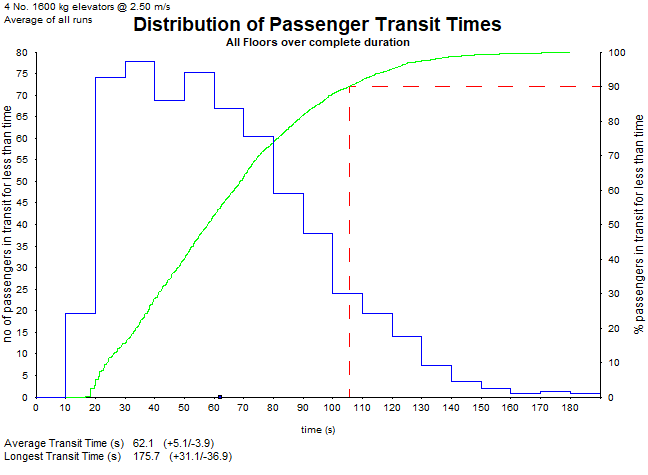 4 No. 1600 kg elevators @ 2.50 m/s
Average of all runs

Distribution of Passenger Transit Times

All Floors over complete duration

no of passengers in transit for less than time

80
75
70
65
60
55
50
45
40
35
30
25
20
15
10
5
0

% passengers in transit for less than time

100
90
80
70
60
50
40
30
20
10
0

0 10 20 30 40 50 60 70 80 90 100 110 120 130 140 150 160 170 180

time (s)

Average Transit Time (s) 62.1 (+5.1/-3.9)
Longest Transit Time (s) 175.7 (+31.1/-36.9)